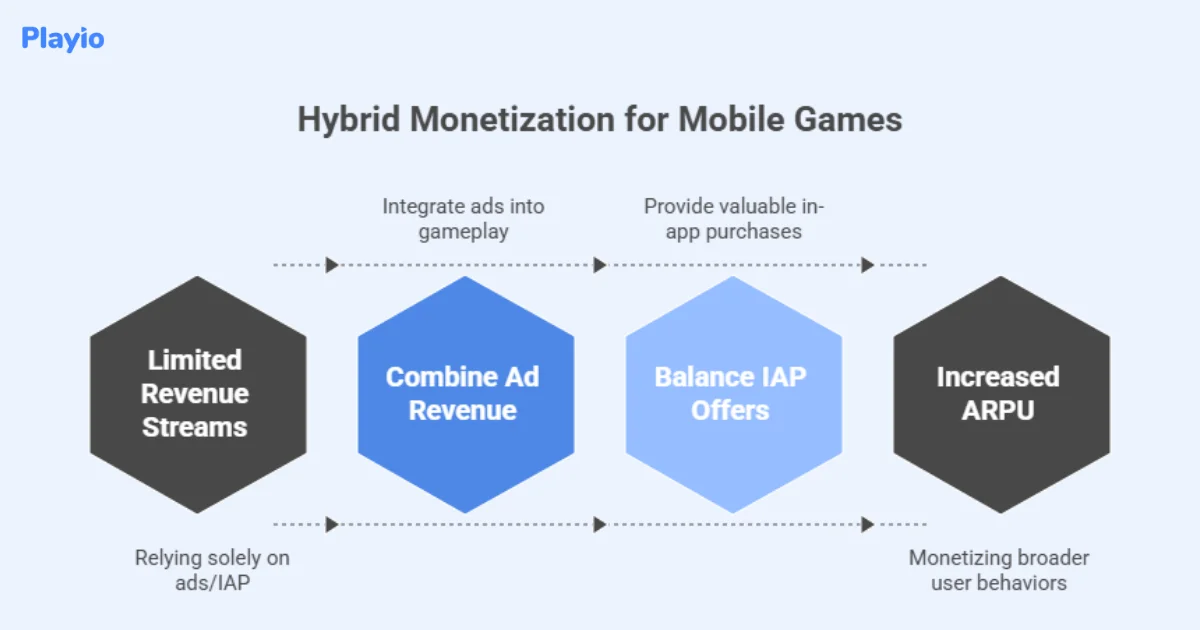 Playio

Hybrid Monetization for Mobile Games

Integrate ads into gameplay

Provide valuable in-app purchases

Limited Revenue Streams

Combine Ad Revenue

Balance IAP Offers

Increased ARPU

Relying solely on ads/IAP

Monetizing broader user behaviors